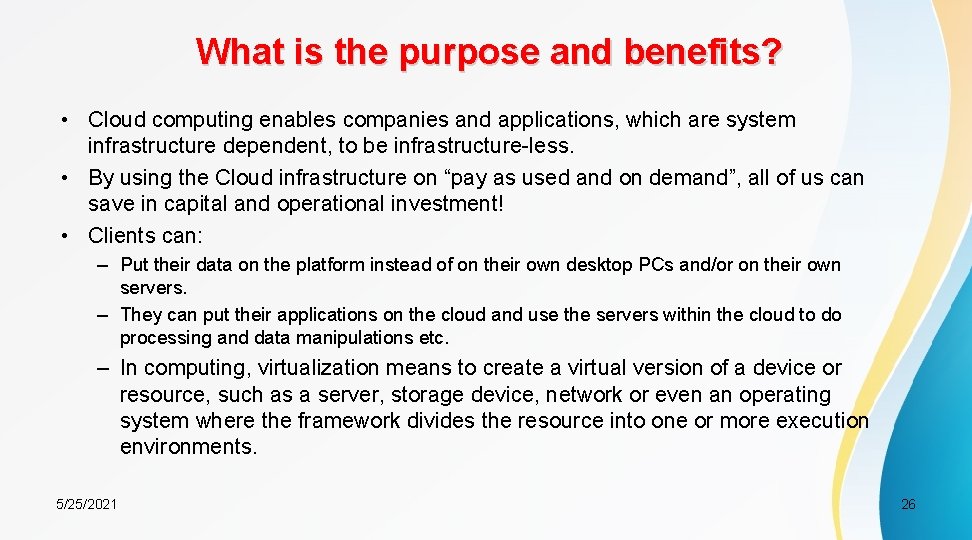 What is the purpose and benefits?

• Cloud computing enables companies and applications, which are system infrastructure dependent, to be infrastructure-less.
• By using the Cloud infrastructure on “pay as used and on demand”, all of us can save in capital and operational investment!
• Clients can:
– Put their data on the platform instead of on their own desktop PCs and/or on their own servers.
– They can put their applications on the cloud and use the servers within the cloud to do processing and data manipulations etc.
– In computing, virtualization means to create a virtual version of a device or resource, such as a server, storage device, network or even an operating system where the framework divides the resource into one or more execution environments.

5/25/2021

26